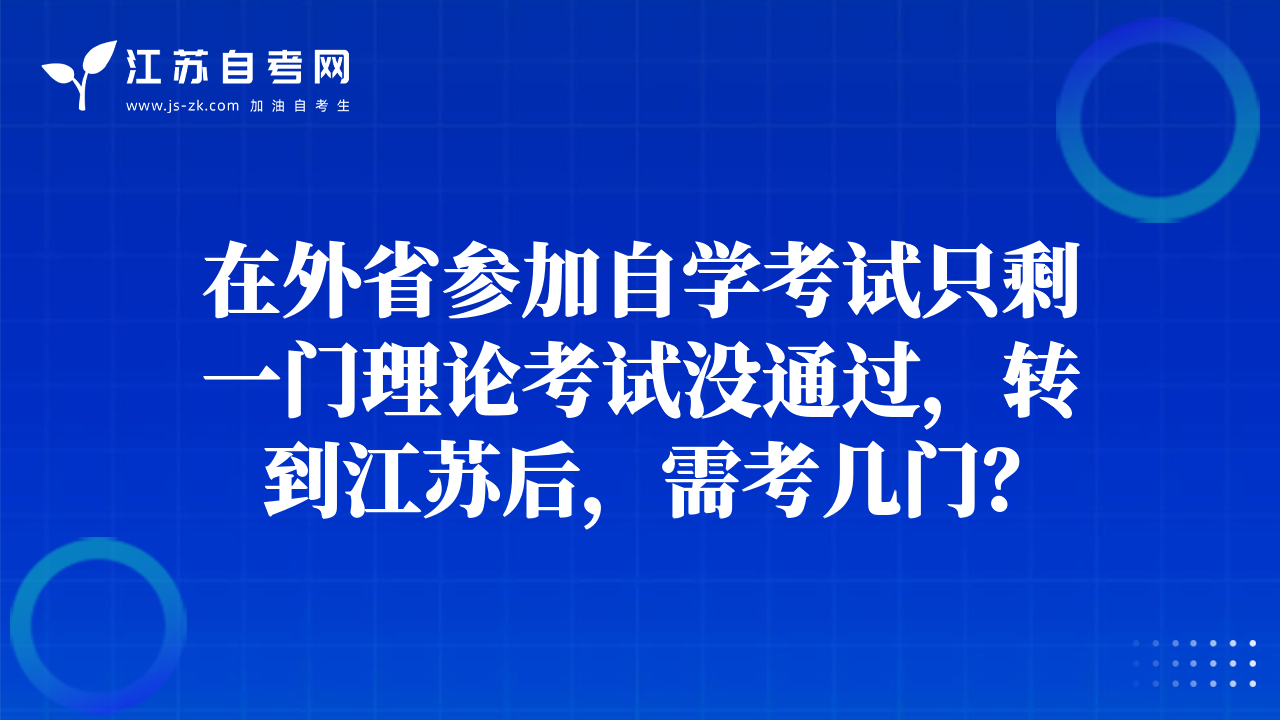 江苏自考网
www.js-zk.com 加油自考生

在外省参加自学考试只剩一门理论考试没通过，转到江苏后，需考几门？